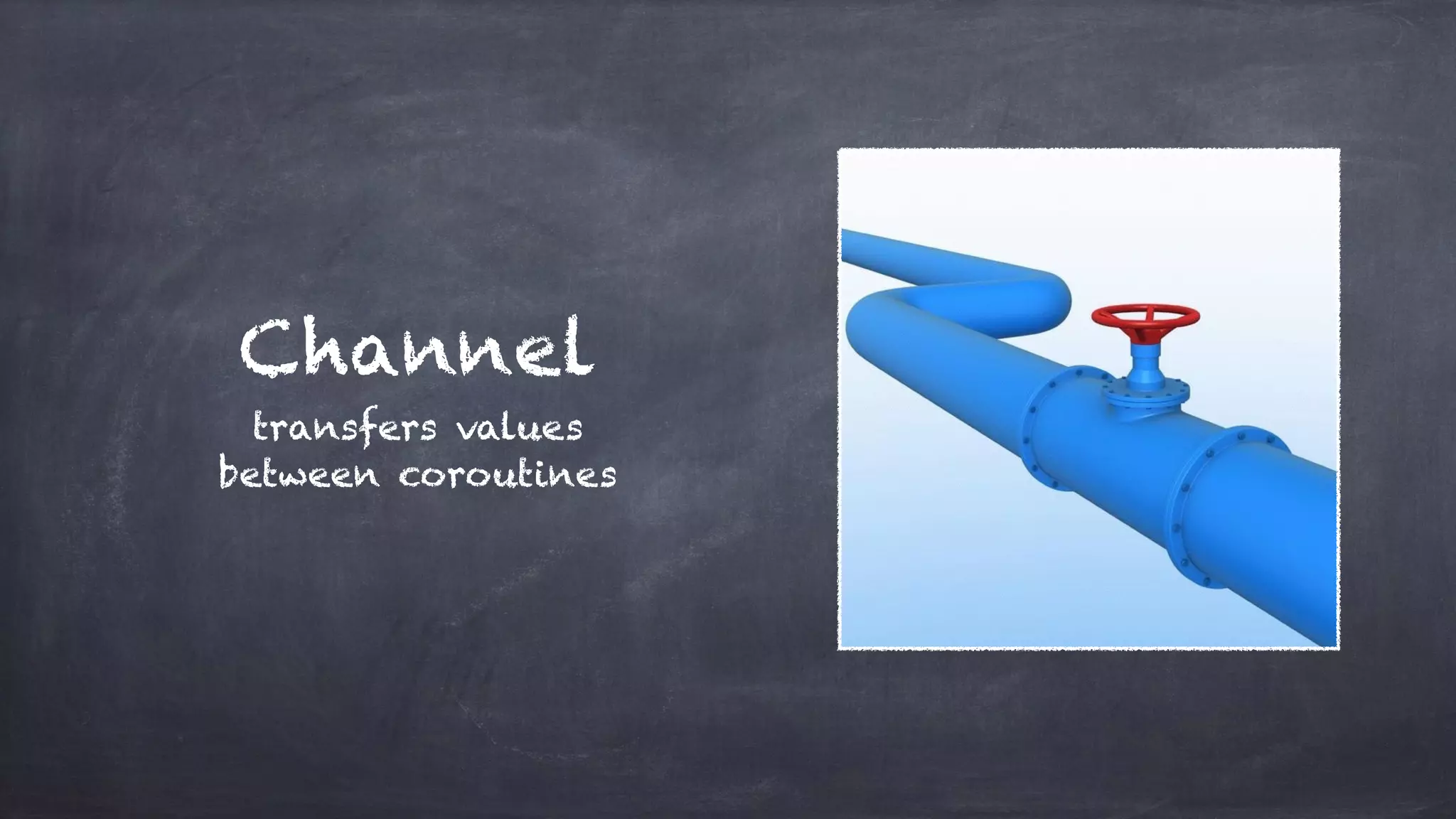 Channel

transfers values between coroutines